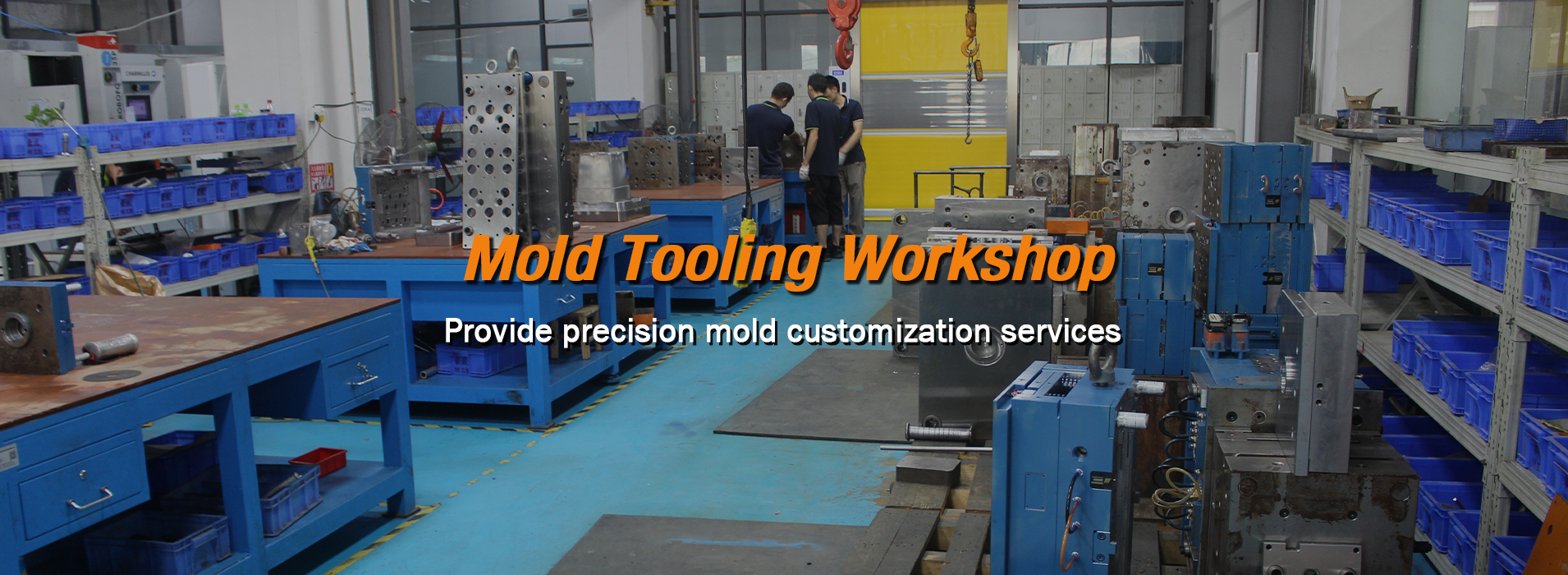 Mold Tooling Workshop

Provide precision mold customization services